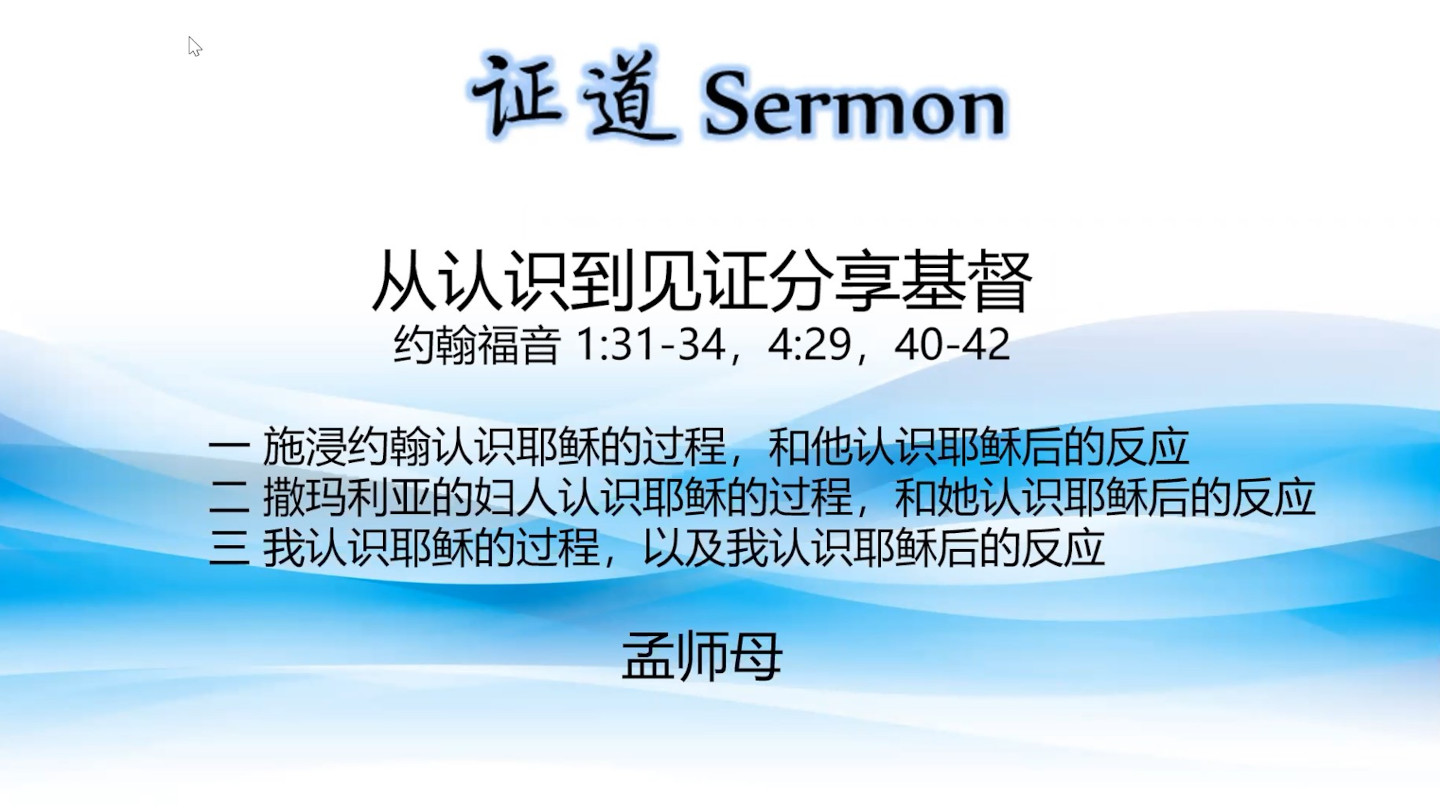 证道 Sermon

从认识到见证分享基督
约翰福音 1:31-34，4:29，40-42

一 施浸约翰认识耶稣的过程，和他认识耶稣后的反应
二 撒玛利亚的妇人认识耶稣的过程，和她认识耶稣后的反应
三 我认识耶稣的过程，以及我认识耶稣后的反应

孟师母